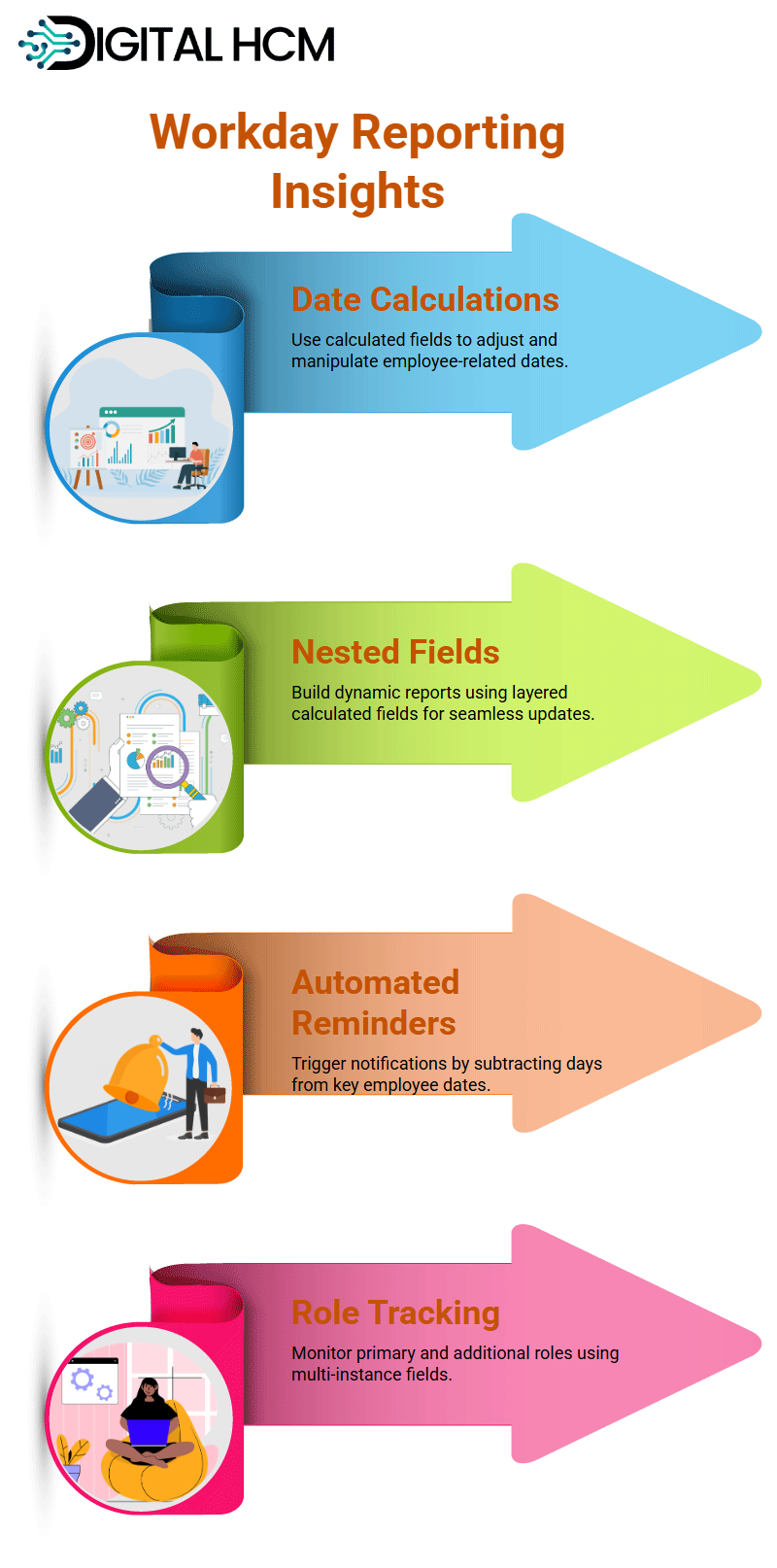 DIGITAL HCM

Workday Reporting Insights

Date Calculations

Use calculated fields to adjust and manipulate employee-related dates.

Nested Fields

Build dynamic reports using layered calculated fields for seamless updates.

Automated Reminders

Trigger notifications by subtracting days from key employee dates.

Role Tracking

Monitor primary and additional roles using multi-instance fields.